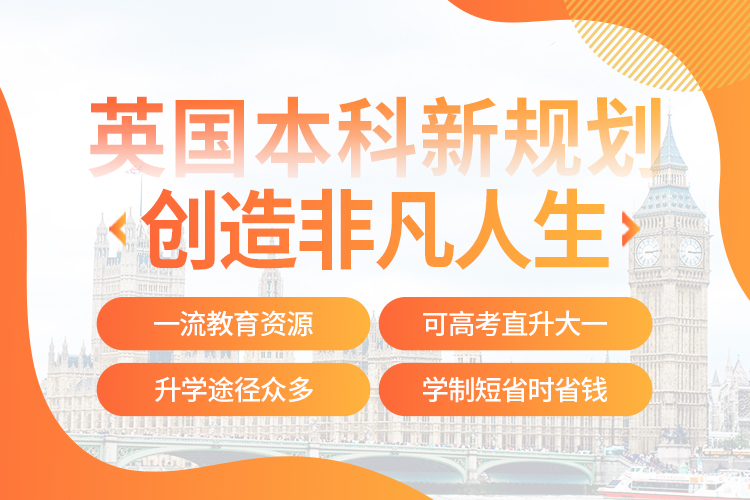 英国本科新规划
创造非凡人生

一流教育资源
可高考直升大一
升学途径众多
学制短省时省钱